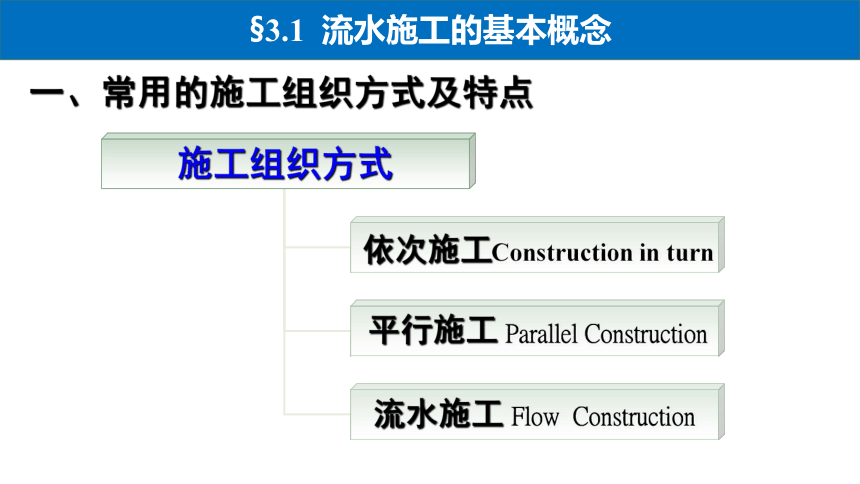 §3.1 流水施工的基本概念

一、常用的施工组织方式及特点

施工组织方式

依次施工Construction in turn

平行施工 Parallel Construction

流水施工 Flow Construction